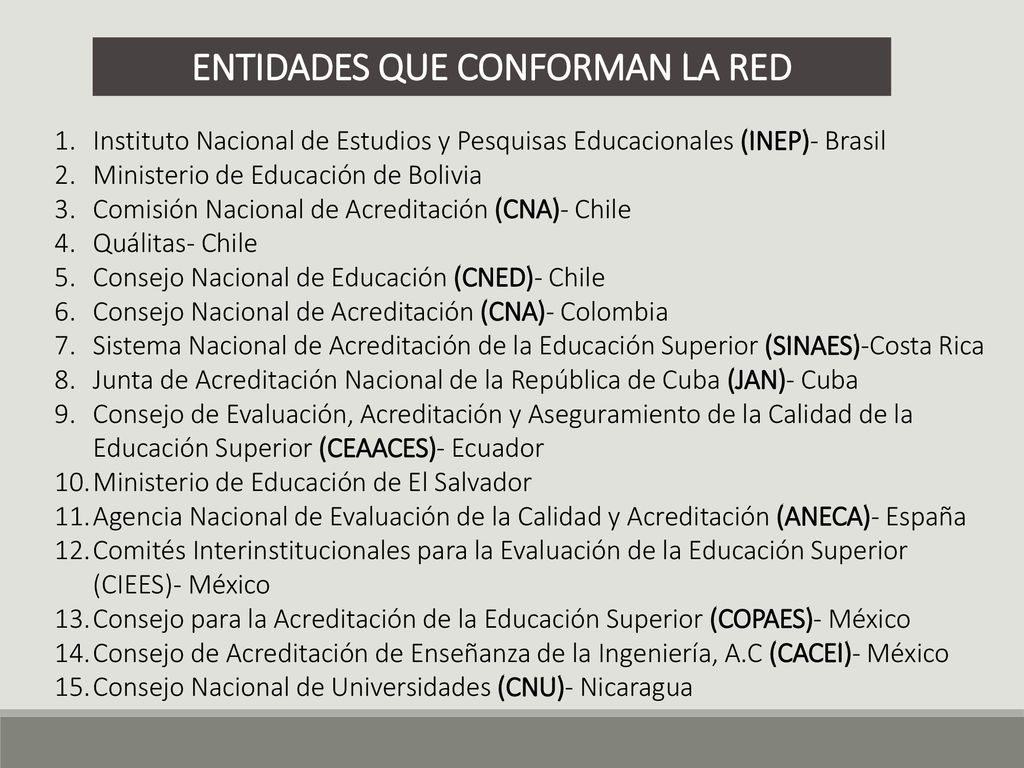 ENTIDADES QUE CONFORMAN LA RED

1. Instituto Nacional de Estudios y Pesquisas Educacionales (INEP)- Brasil
2. Ministerio de Educación de Bolivia
3. Comisión Nacional de Acreditación (CNA)- Chile
4. Quálitas- Chile
5. Consejo Nacional de Educación (CNED)- Chile
6. Consejo Nacional de Acreditación (CNA)- Colombia
7. Sistema Nacional de Acreditación de la Educación Superior (SINAES)-Costa Rica
8. Junta de Acreditación Nacional de la República de Cuba (JAN)- Cuba
9. Consejo de Evaluación, Acreditación y Aseguramiento de la Calidad de la Educación Superior (CEAACES)- Ecuador
10. Ministerio de Educación de El Salvador
11. Agencia Nacional de Evaluación de la Calidad y Acreditación (ANECA)- España
12. Comités Interinstitucionales para la Evaluación de la Educación Superior (CIEES)- México
13. Consejo para la Acreditación de la Educación Superior (COPAES)- México
14. Consejo de Acreditación de Enseñanza de la Ingeniería, A.C (CACEI)- México
15. Consejo Nacional de Universidades (CNU)- Nicaragua